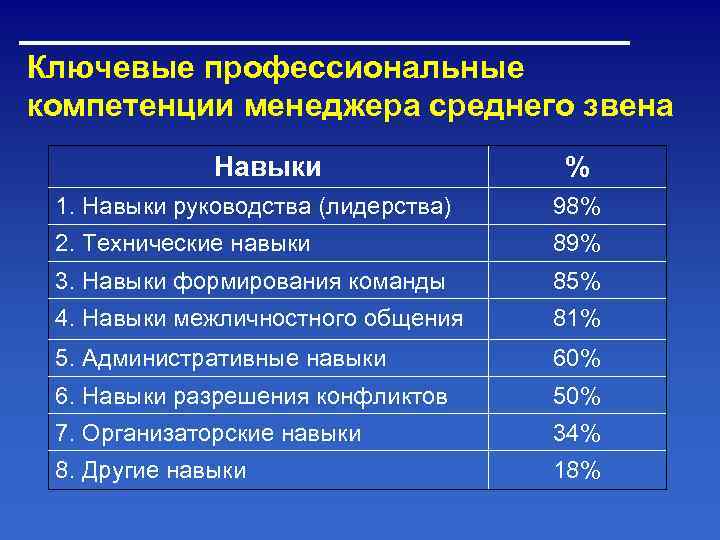 Ключевые профессиональные компетенции менеджера среднего звена

| Навыки | % |
|---|---|
| 1. Навыки руководства (лидерства) | 98% |
| 2. Технические навыки | 89% |
| 3. Навыки формирования команды | 85% |
| 4. Навыки межличностного общения | 81% |
| 5. Административные навыки | 60% |
| 6. Навыки разрешения конфликтов | 50% |
| 7. Организаторские навыки | 34% |
| 8. Другие навыки | 18% |